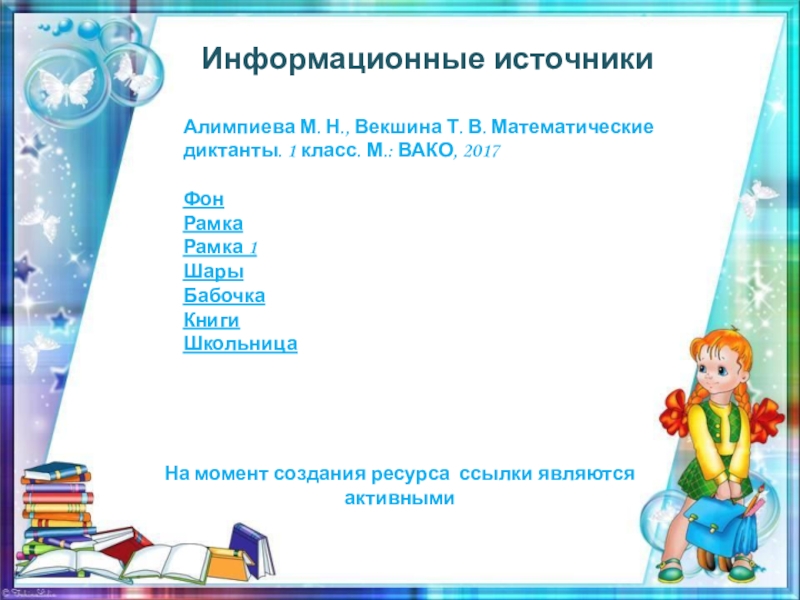 Информационные источники

Алимпиева М. Н., Векшина Т. В. Математические диктанты. 1 класс. М.: ВАКО, 2017

Фон
Рамка
Рамка 1
Шары
Бабочка
Книги
Школьница

На момент создания ресурса ссылки являются активными